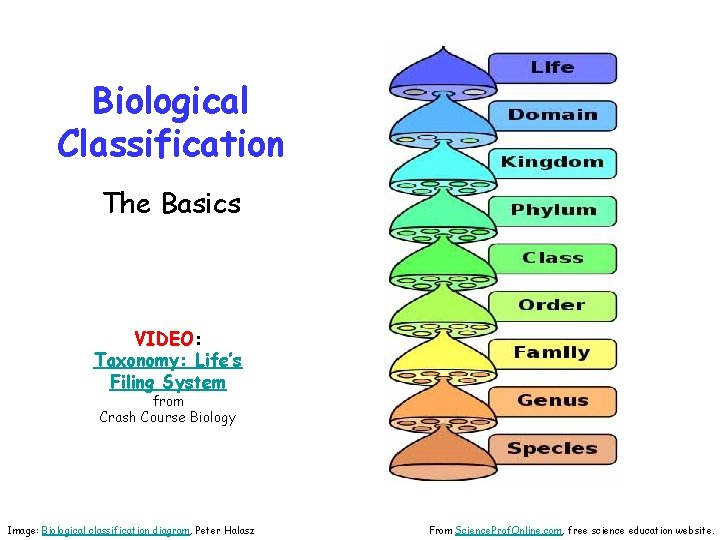 Biological Classification

The Basics

VIDEO: Taxonomy: Life's Filing System from Crash Course Biology

Life
Domain
Kingdom
Phylum
Class
Order
Family
Genus
Species

Image: Biological classification diagram, Peter Halasz

From ScienceProfOnline.com, free science education website.